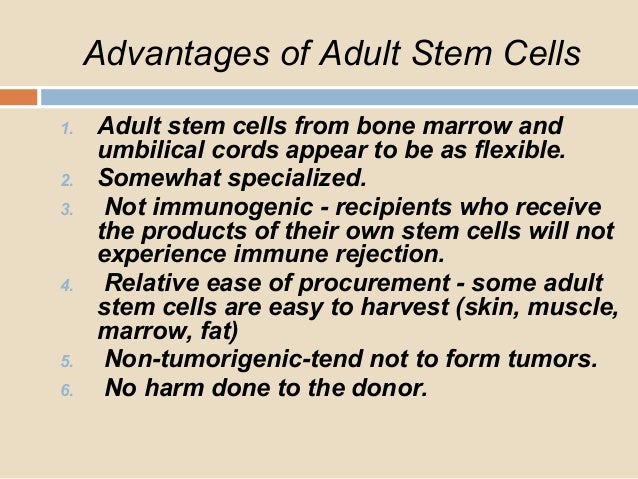 Advantages of Adult Stem Cells

1. Adult stem cells from bone marrow and umbilical cords appear to be as flexible.
2. Somewhat specialized.
3. Not immunogenic - recipients who receive the products of their own stem cells will not experience immune rejection.
4. Relative ease of procurement - some adult stem cells are easy to harvest (skin, muscle, marrow, fat)
5. Non-tumorigenic-tend not to form tumors.
6. No harm done to the donor.